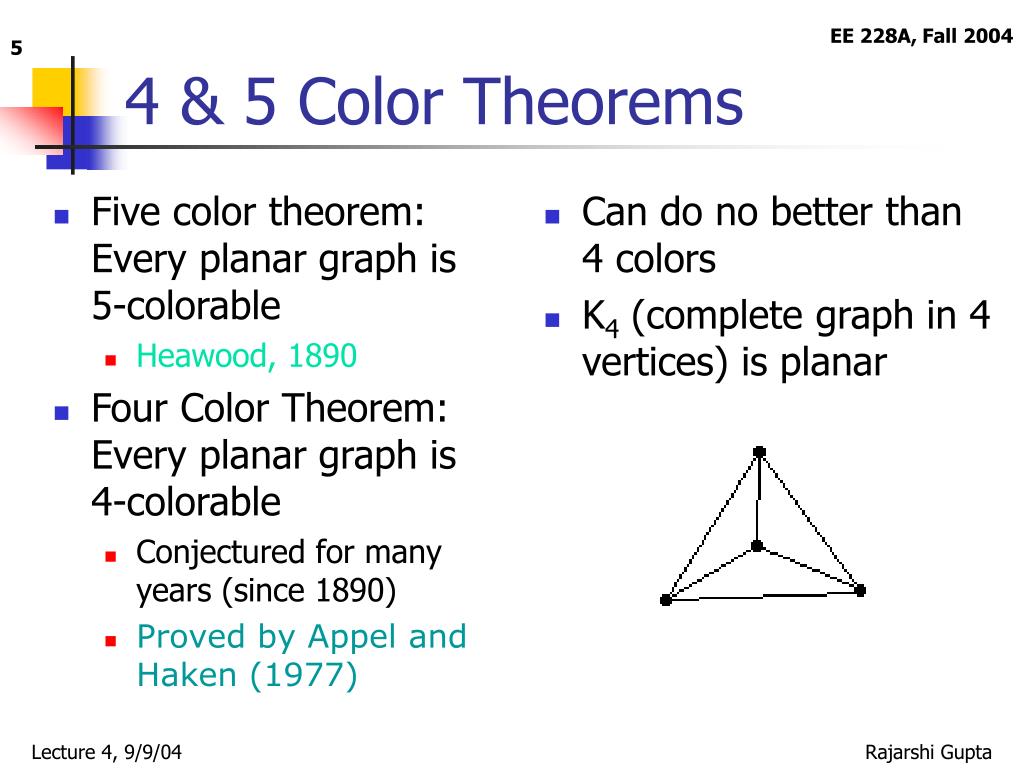 5

EE 228A, Fall 2004

4 & 5 Color Theorems

- Five color theorem: Every planar graph is 5-colorable
  - Heawood, 1890
- Four Color Theorem: Every planar graph is 4-colorable
  - Conjectured for many years (since 1890)
  - Proved by Appel and Haken (1977)

- Can do no better than 4 colors
- $K_4$ (complete graph in 4 vertices) is planar

Lecture 4, 9/9/04

Rajarshi Gupta